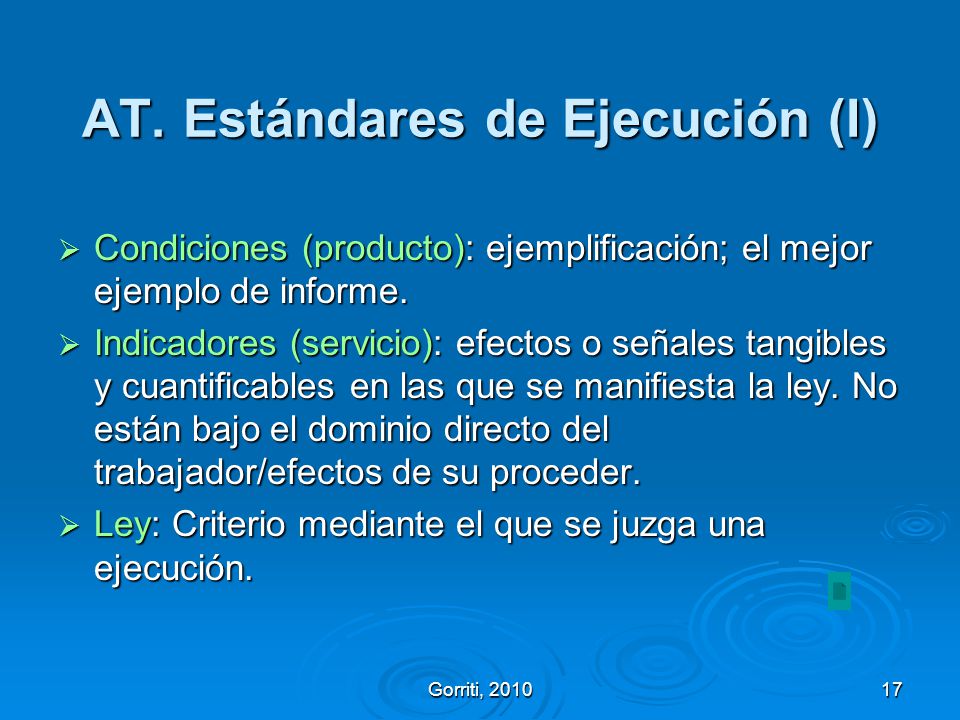 AT. Estándares de Ejecución (I)

➢ Condiciones (producto): ejemplificación; el mejor ejemplo de informe.

➢ Indicadores (servicio): efectos o señales tangibles y cuantificables en las que se manifiesta la ley. No están bajo el dominio directo del trabajador/efectos de su proceder.

➢ Ley: Criterio mediante el que se juzga una ejecución.

Gorriti, 2010

17